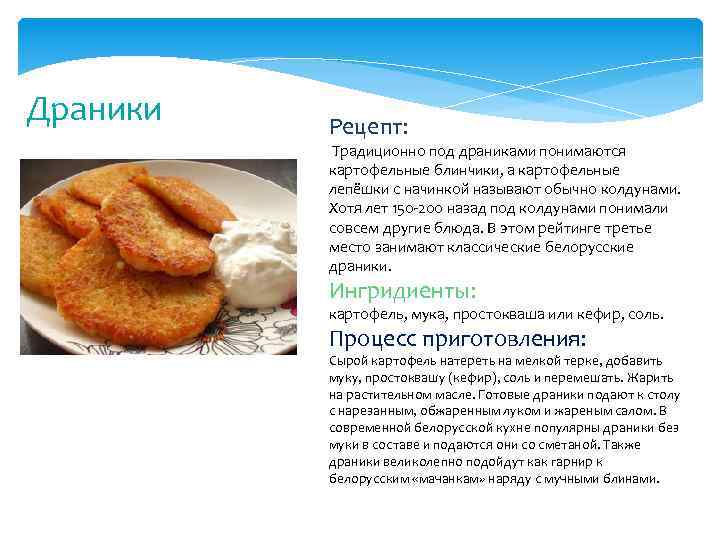 Драники

Рецепт:

Традиционно под драниками понимаются картофельные блинчики, а картофельные лепёшки с начинкой называют обычно колдунами. Хотя лет 150-200 назад под колдунами понимали совсем другие блюда. В этом рейтинге третье место занимают классические белорусские драники.

Ингридиенты:

картофель, мука, простокваша или кефир, соль.

Процесс приготовления:

Сырой картофель натереть на мелкой терке, добавить муку, простоквашу (кефир), соль и перемешать. Жарить на растительном масле. Готовые драники подают к столу с нарезанным, обжаренным луком и жареным салом. В современной белорусской кухне популярны драники без муки в составе и подаются они со сметаной. Также драники великолепно подойдут как гарнир к белорусским «мачанкам» наряду с мучными блинами.